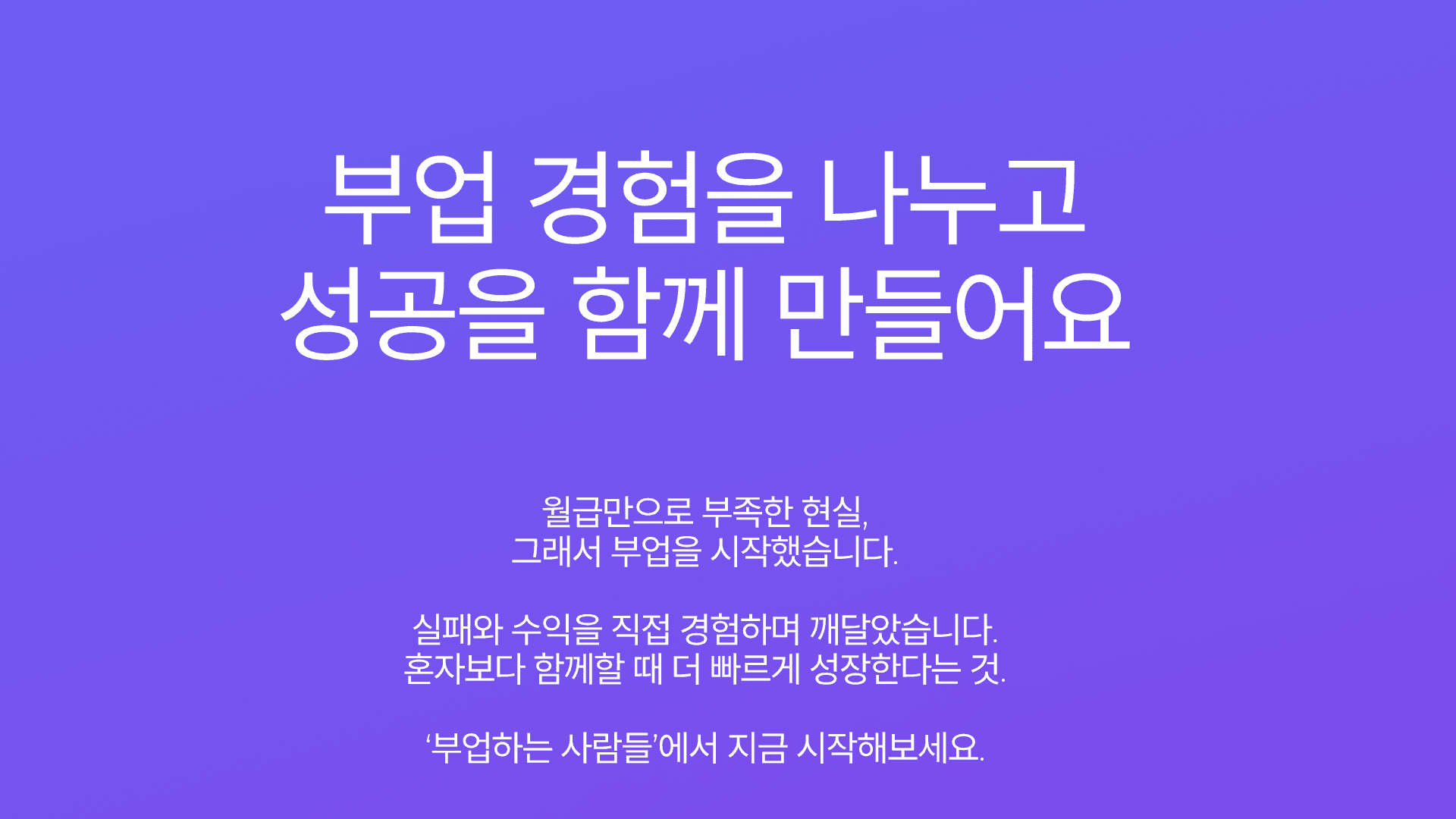 부업 경험을 나누고
성공을 함께 만들어요

월급만으로 부족한 현실,
그래서 부업을 시작했습니다.

실패와 수익을 직접 경험하며 깨달았습니다.
혼자보다 함께할 때 더 빠르게 성장한다는 것.

‘부업하는 사람들’에서 지금 시작해보세요.